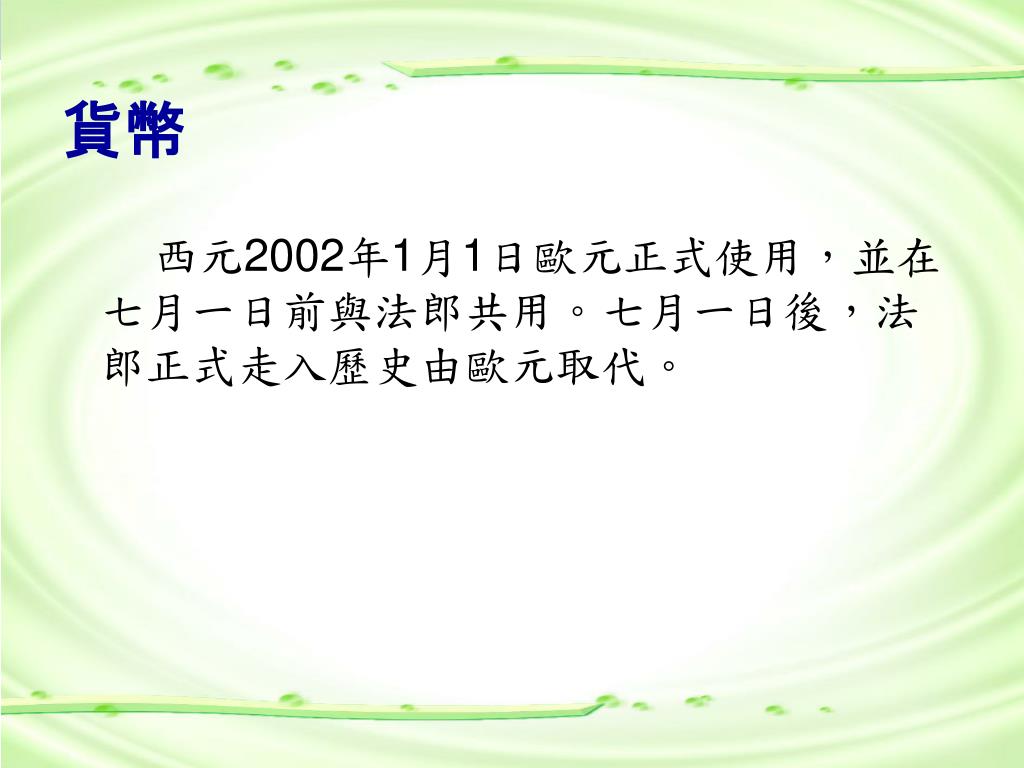 貨幣

西元2002年1月1日歐元正式使用，並在七月一日前與法郎共用。七月一日後，法郎正式走入歷史由歐元取代。